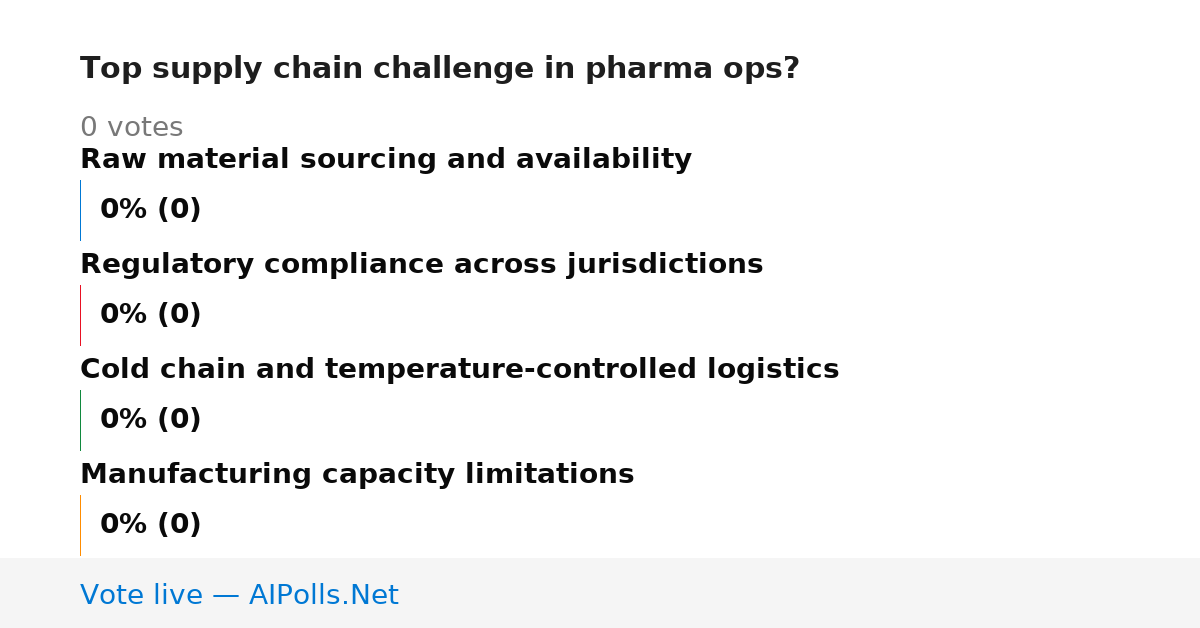 Top supply chain challenge in pharma ops?

0 votes

Raw material sourcing and availability

0% (0)

Regulatory compliance across jurisdictions

0% (0)

Cold chain and temperature-controlled logistics

0% (0)

Manufacturing capacity limitations

0% (0)

Vote live — AIPolls.Net